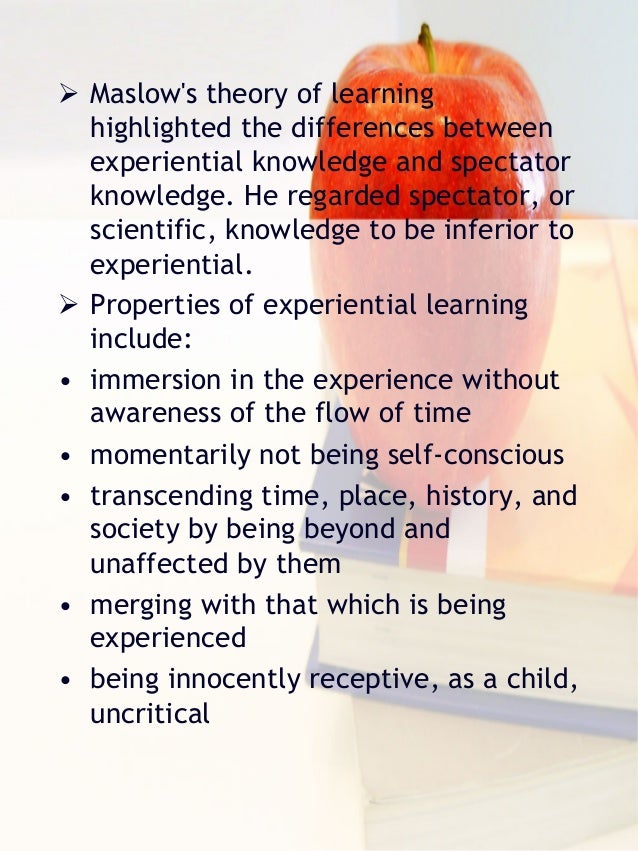 ➢ Maslow's theory of learning highlighted the differences between experiential knowledge and spectator knowledge. He regarded spectator, or scientific, knowledge to be inferior to experiential.

➢ Properties of experiential learning include:

• immersion in the experience without awareness of the flow of time

• momentarily not being self-conscious

• transcending time, place, history, and society by being beyond and unaffected by them

• merging with that which is being experienced

• being innocently receptive, as a child, uncritical